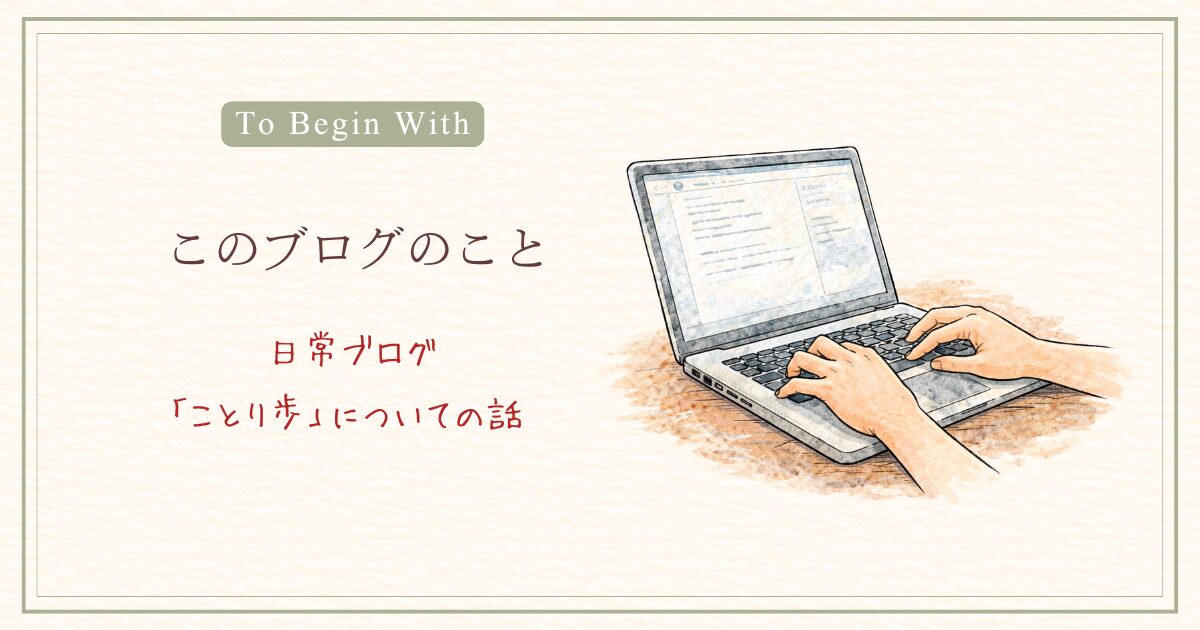 To Begin With

このブログのこと

日常ブログ

「ことり歩」についての話